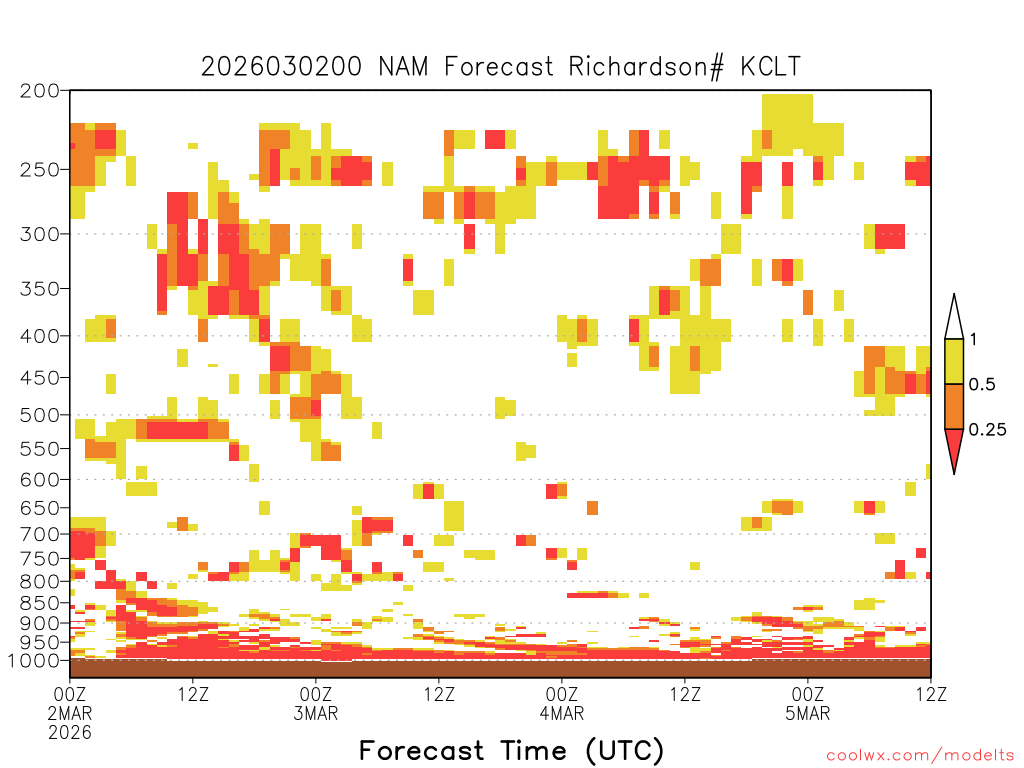 2026030200 NAM Forecast Richardson# KCLT

200
250
300
350
400
450
500
550
600
650
700
750
800
850
900
950
1000

1
0.5
0.25

00Z
2MAR
2026
12Z
00Z
3MAR
12Z
00Z
4MAR
12Z
00Z
5MAR
12Z

Forecast Time (UTC)

coolwx.com/modelts